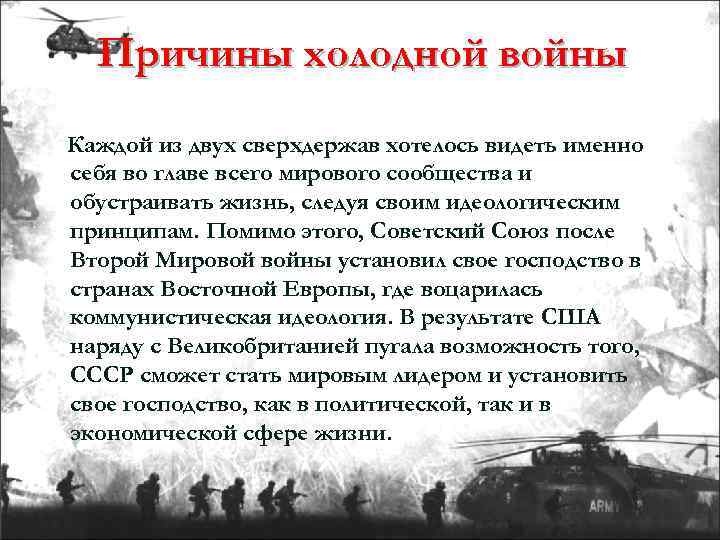 Причины холодной войны

Каждой из двух сверхдержав хотелось видеть именно себя во главе всего мирового сообщества и обустраивать жизнь, следуя своим идеологическим принципам. Помимо этого, Советский Союз после Второй Мировой войны установил свое господство в странах Восточной Европы, где воцарилась коммунистическая идеология. В результате США наряду с Великобританией пугала возможность того, СССР сможет стать мировым лидером и установить свое господство, как в политической, так и в экономической сфере жизни.

ARMY